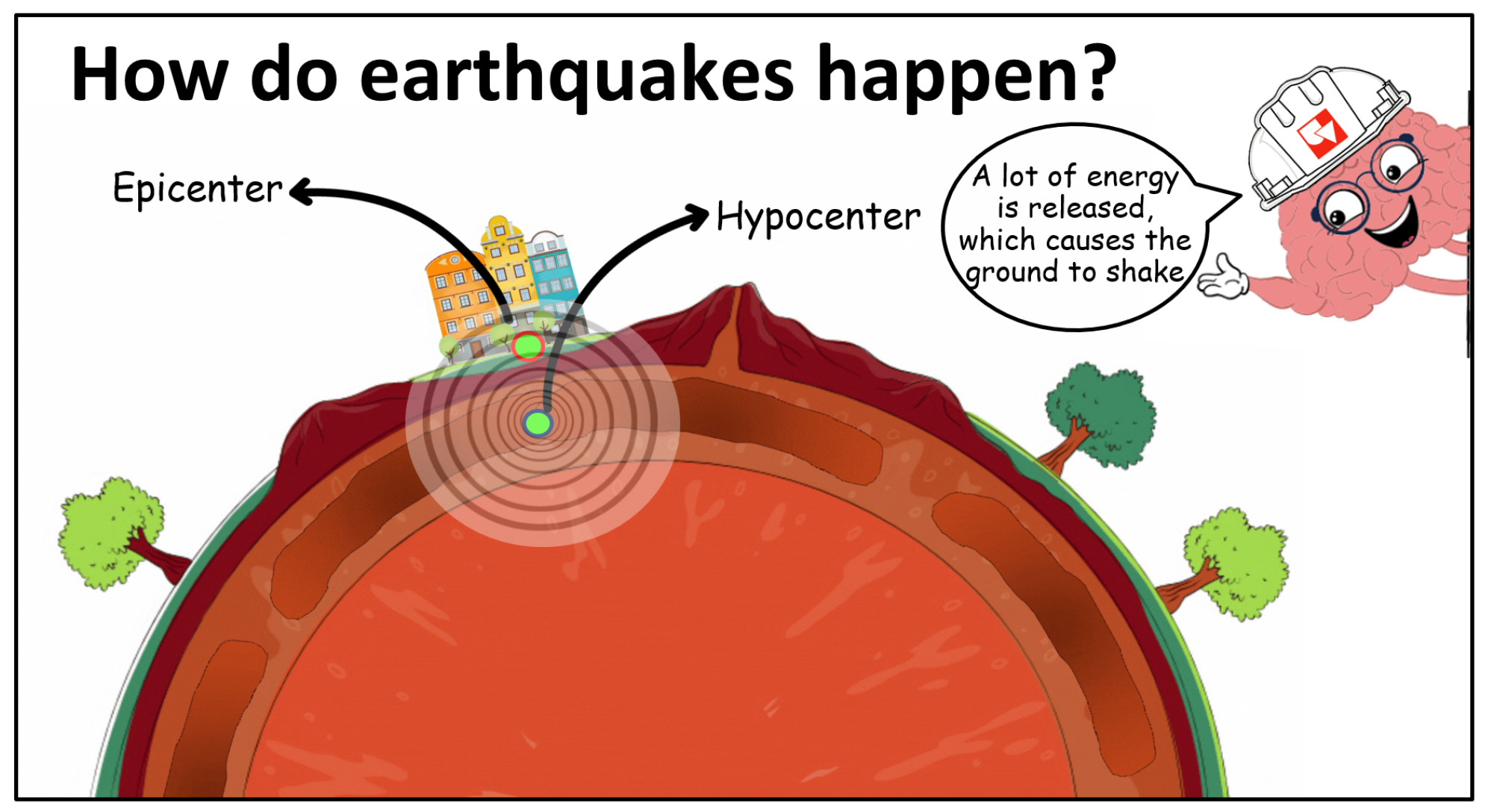 How do earthquakes happen?

Epicenter

Hypocenter

A lot of energy is released, which causes the ground to shake